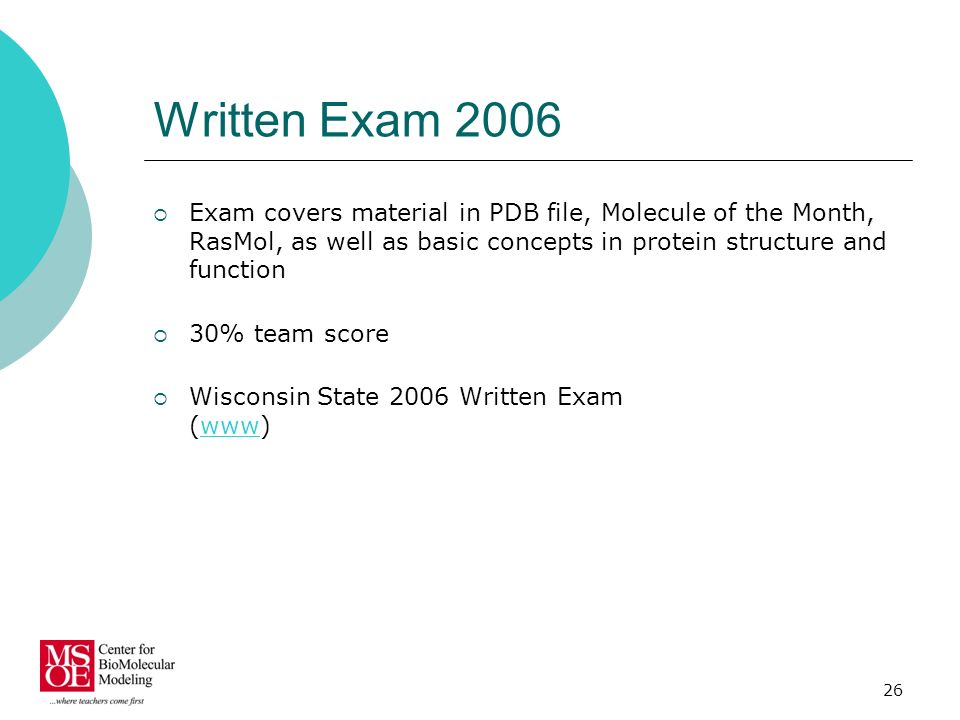 Written Exam 2006

Exam covers material in PDB file, Molecule of the Month, RasMol, as well as basic concepts in protein structure and function

30% team score

Wisconsin State 2006 Written Exam (www)

MSOE Center for BioMolecular Modeling
...where teachers come first

26